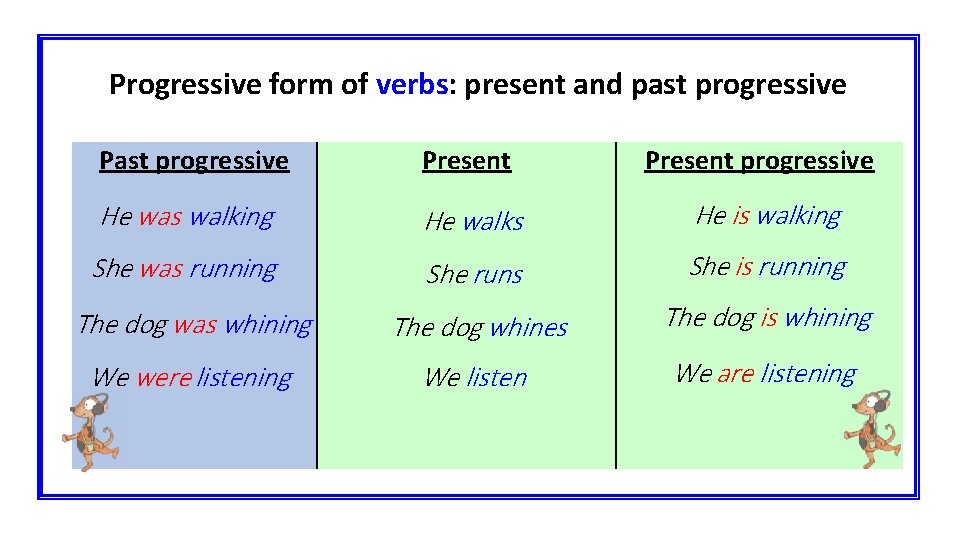 Progressive form of verbs: present and past progressive

| Past progressive | Present | Present progressive |
|---|---|---|
| He was walking | He walks | He is walking |
| She was running | She runs | She is running |
| The dog was whining | The dog whines | The dog is whining |
| We were listening | We listen | We are listening |